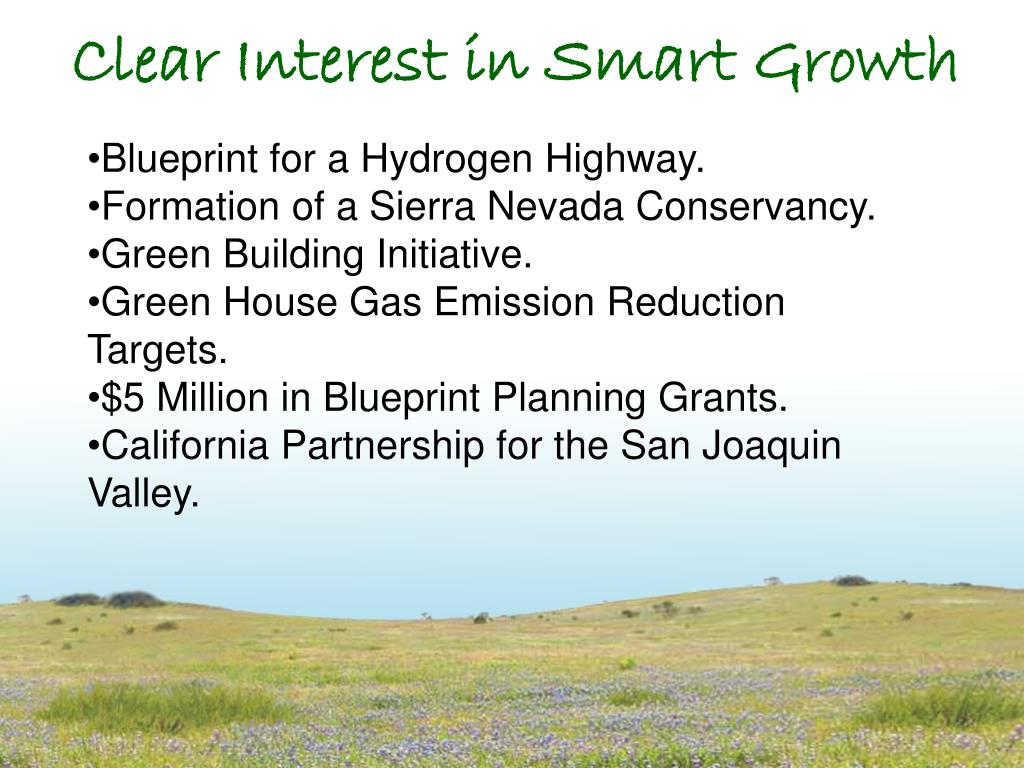 Clear Interest in Smart Growth

•Blueprint for a Hydrogen Highway.
•Formation of a Sierra Nevada Conservancy.
•Green Building Initiative.
•Green House Gas Emission Reduction Targets.
•\$5 Million in Blueprint Planning Grants.
•California Partnership for the San Joaquin Valley.